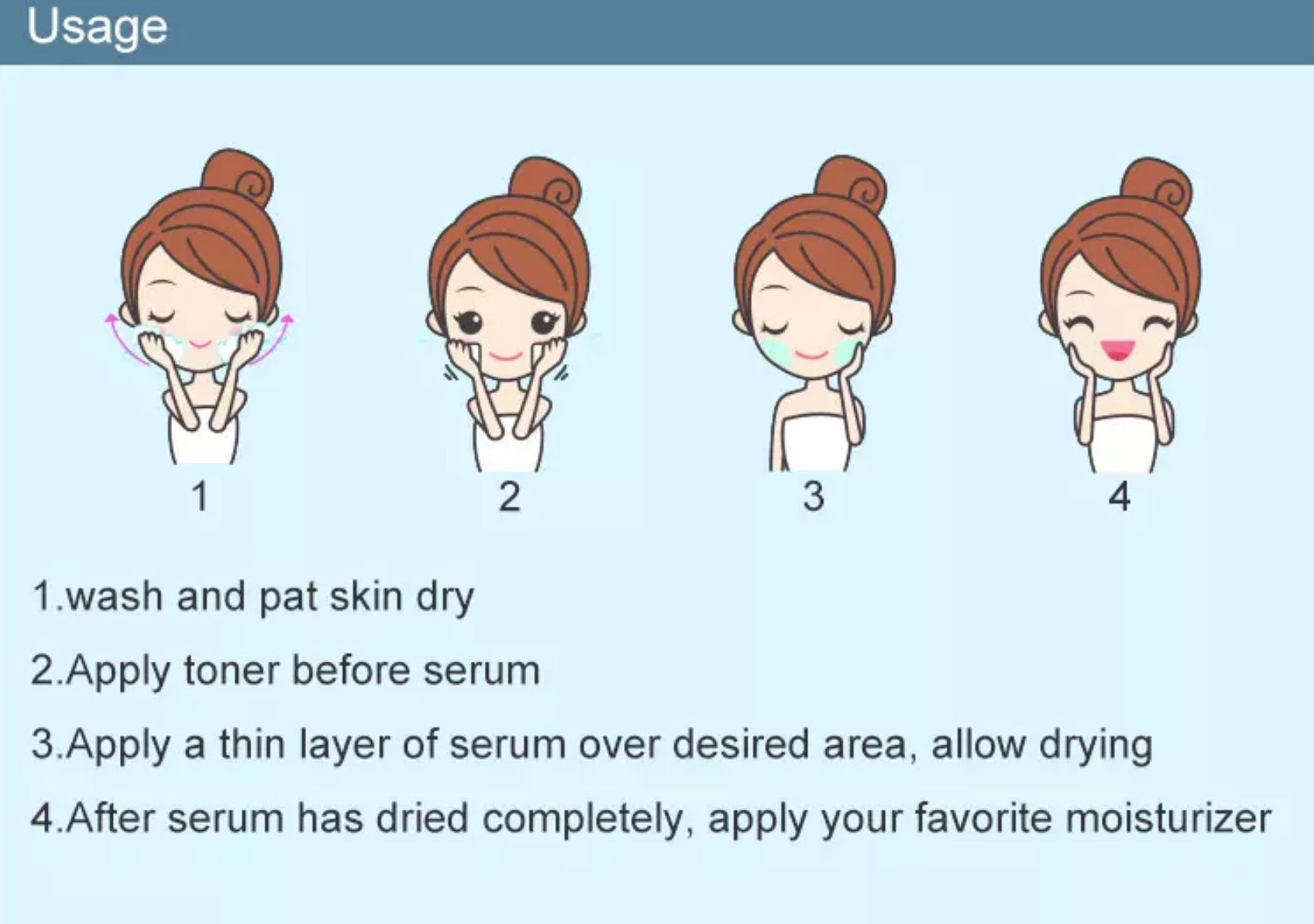 Usage

1

2

3

4

1.wash and pat skin dry

2.Apply toner before serum

3.Apply a thin layer of serum over desired area, allow drying

4.After serum has dried completely, apply your favorite moisturizer